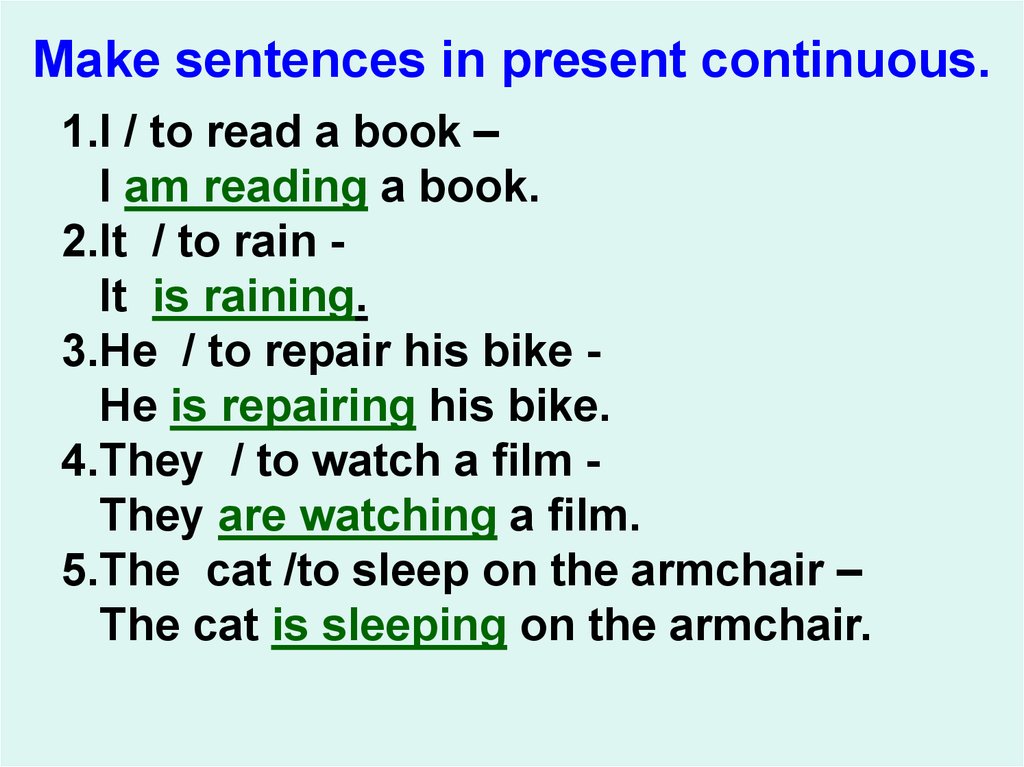 Make sentences in present continuous.

1.I / to read a book –
I am reading a book.
2.It / to rain -
It is raining.
3.He / to repair his bike -
He is repairing his bike.
4.They / to watch a film -
They are watching a film.
5.The cat /to sleep on the armchair –
The cat is sleeping on the armchair.